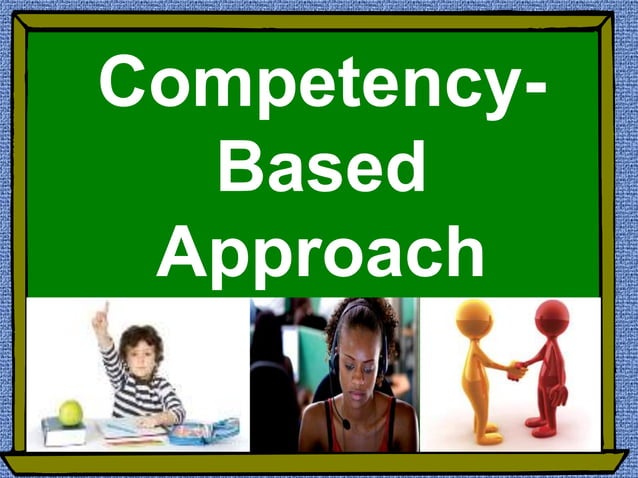 Competency-Based Approach